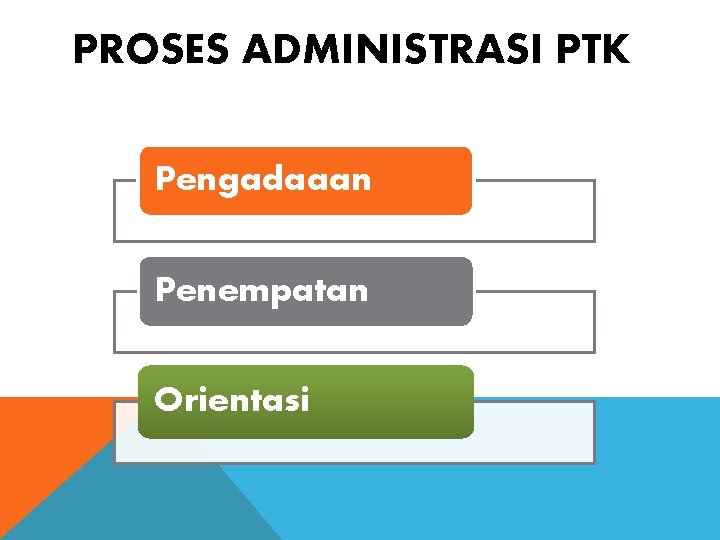 PROSES ADMINISTRASI PTK

Pengadaaan

Penempatan

Orientasi